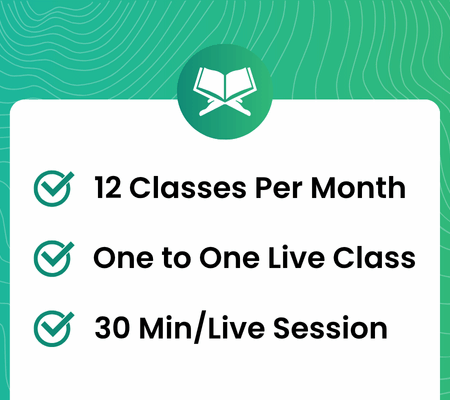 12 Classes Per Month

One to One Live Class

30 Min/Live Session